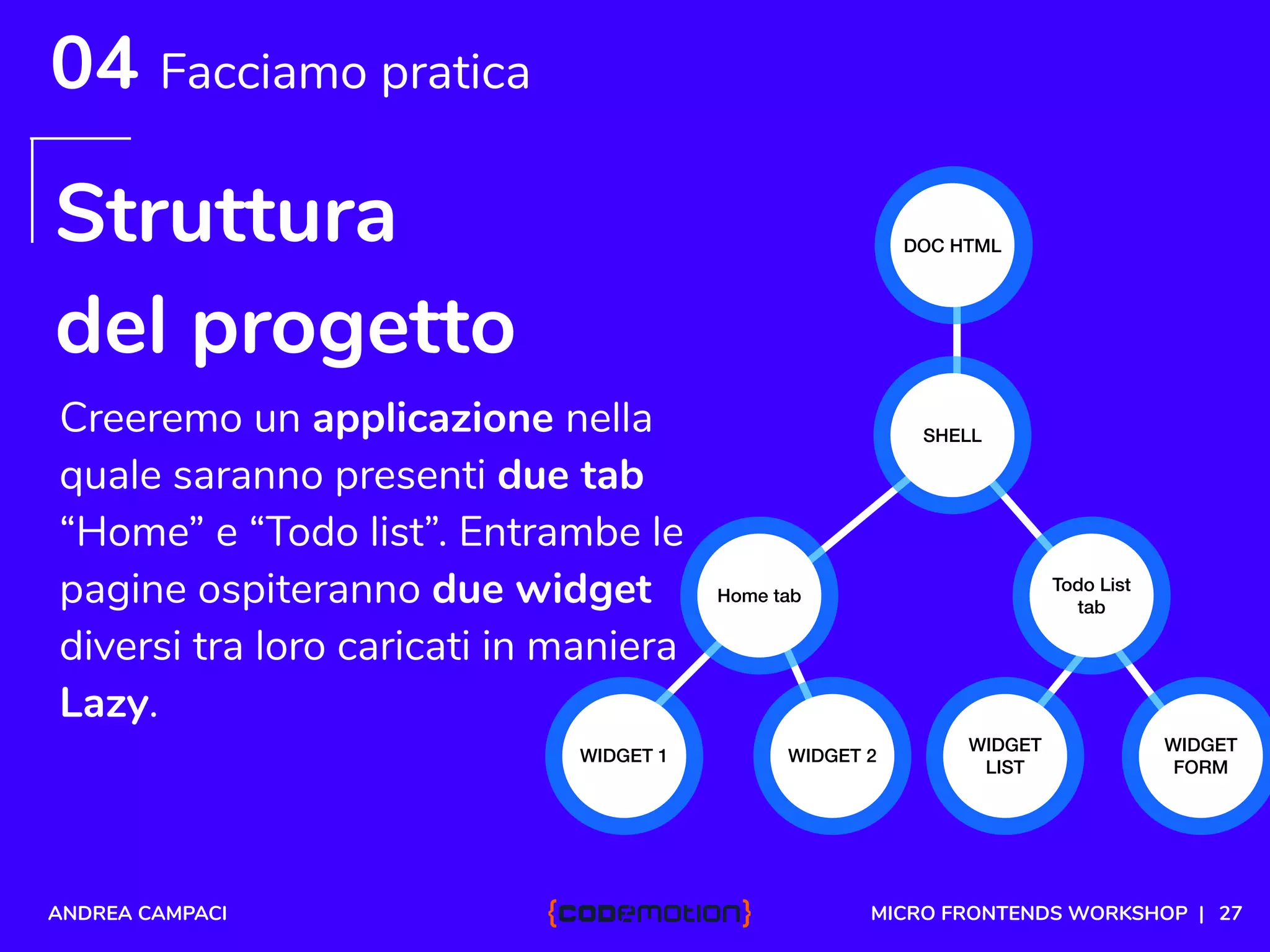 04 Facciamo pratica

Struttura del progetto

Creeremo un applicazione nella quale saranno presenti due tab “Home” e “Todo list”. Entrambe le pagine ospiteranno due widget diversi tra loro caricati in maniera Lazy.

DOC HTML

SHELL

Home tab

Todo List tab

WIDGET 1

WIDGET 2

WIDGET LIST

WIDGET FORM

ANDREA CAMPACI

{codemotion}

MICRO FRONTENDS WORKSHOP | 27